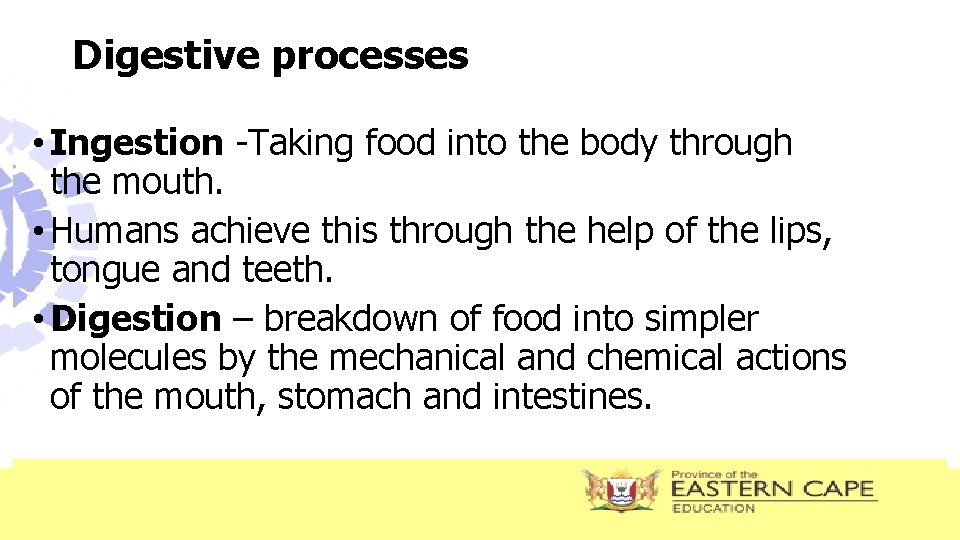 Digestive processes

• Ingestion -Taking food into the body through the mouth.

• Humans achieve this through the help of the lips, tongue and teeth.

• Digestion – breakdown of food into simpler molecules by the mechanical and chemical actions of the mouth, stomach and intestines.

Province of the
EASTERN CAPE
EDUCATION